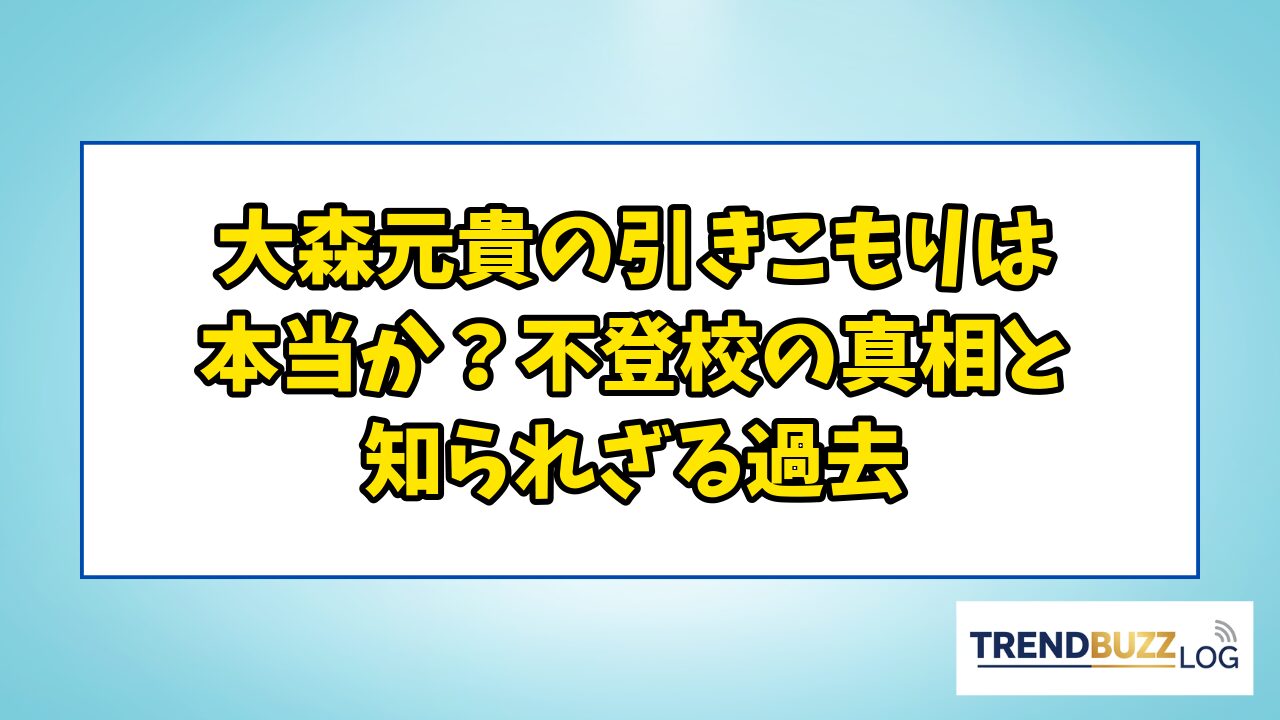 大森元貴の引きこもりは本当か？不登校の真相と知られざる過去

TRENDBUZZ LOG